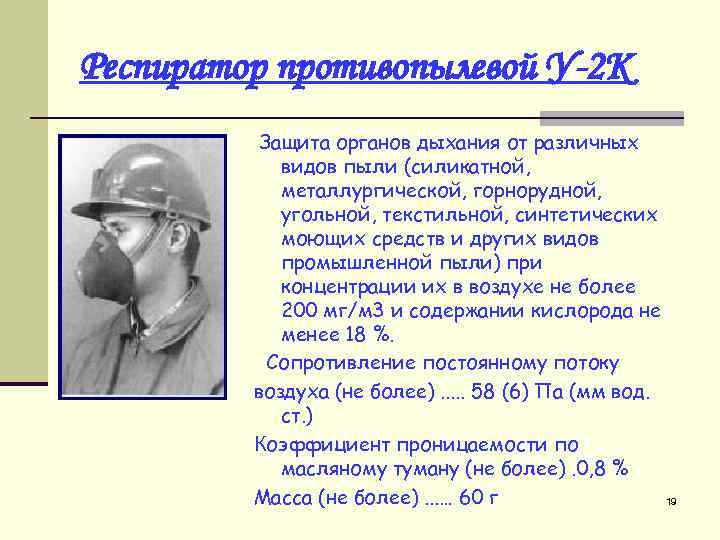 Респиратор противопылевой У-2К

Защита органов дыхания от различных видов пыли (силикатной, металлургической, горнорудной, угольной, текстильной, синтетических моющих средств и других видов промышленной пыли) при концентрации их в воздухе не более 200 мг/м3 и содержании кислорода не менее 18 %.

Сопротивление постоянному потоку воздуха (не более) ..... 58 (6) Па (мм вод. ст.)

Коэффициент проницаемости по масляному туману (не более) .0,8 %

Масса (не более) ...... 60 г

19